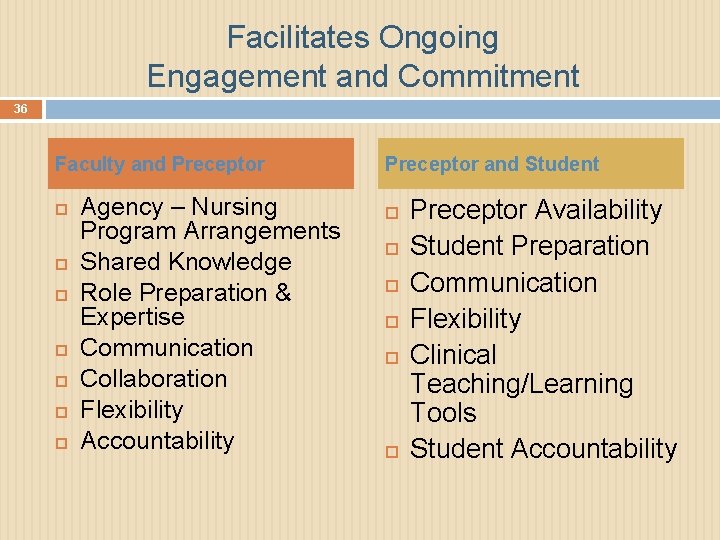 Facilitates Ongoing Engagement and Commitment

36

Faculty and Preceptor

- Agency – Nursing Program Arrangements
- Shared Knowledge
- Role Preparation & Expertise
- Communication
- Collaboration
- Flexibility
- Accountability

Preceptor and Student

- Preceptor Availability
- Student Preparation
- Communication
- Flexibility
- Clinical Teaching/Learning Tools
- Student Accountability